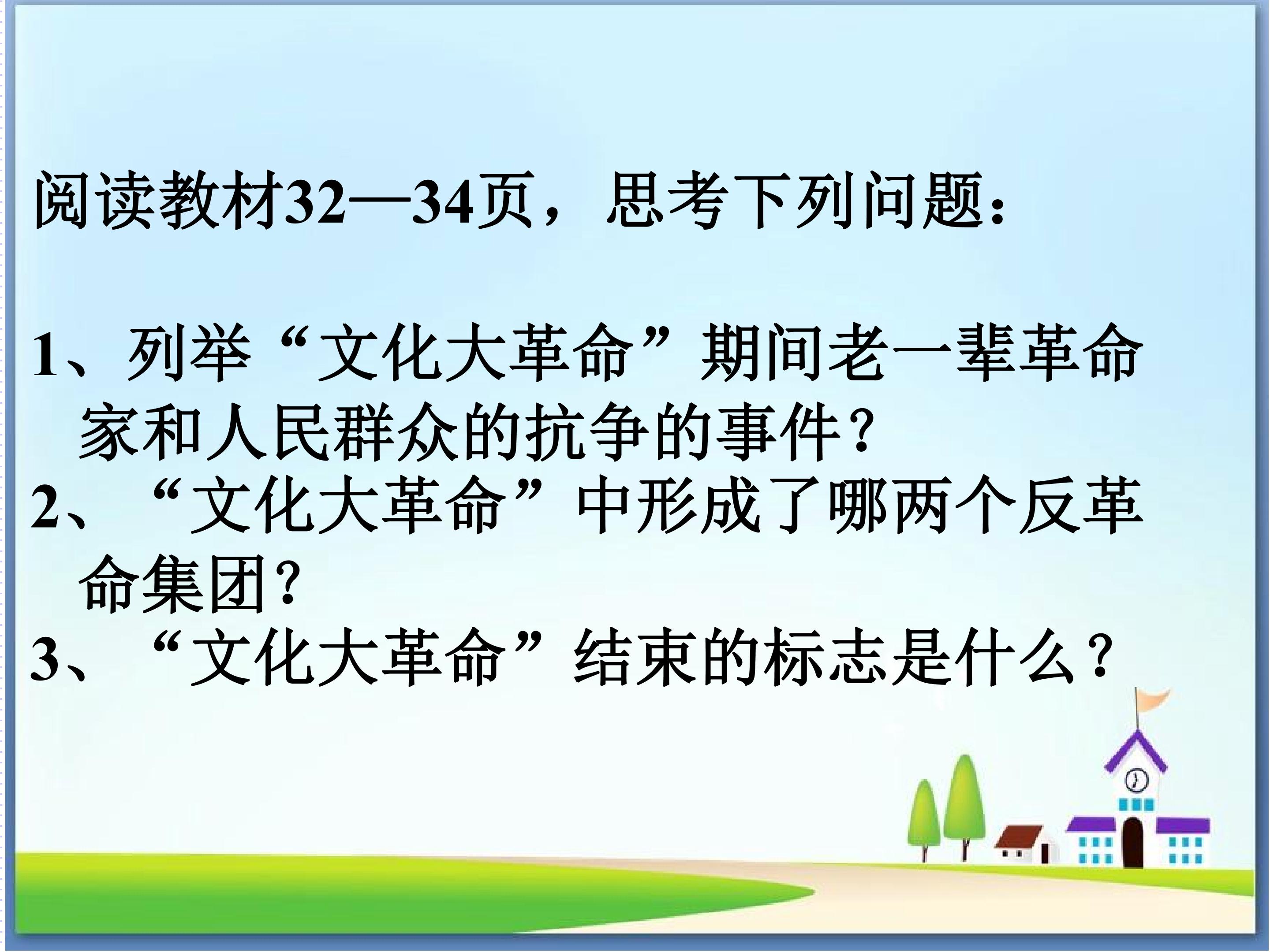 阅读教材32—34页，思考下列问题：

1、列举“文化大革命”期间老一辈革命家和人民群众的抗争的事件？

2、“文化大革命”中形成了哪两个反革命集团？

3、“文化大革命”结束的标志是什么？